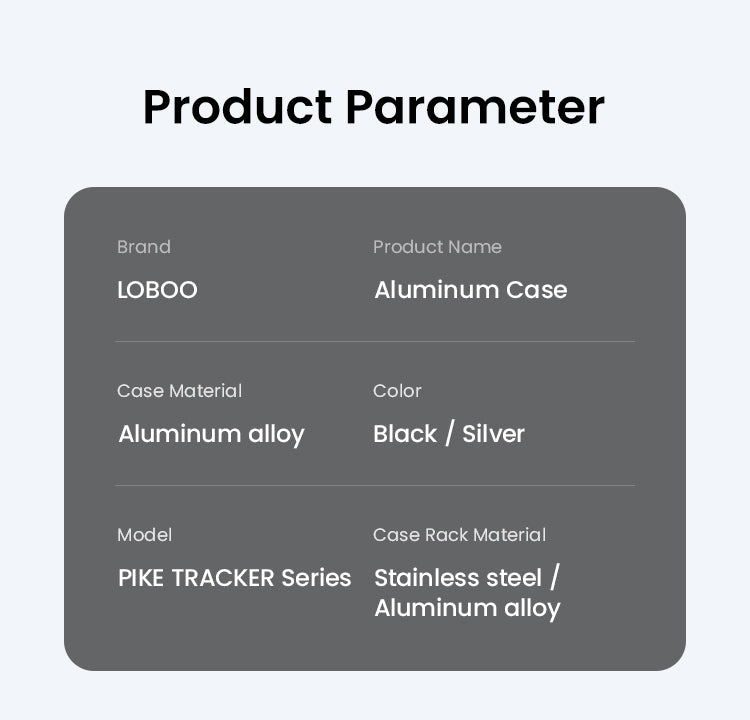 Product Parameter

Brand
LOBOO

Product Name
Aluminum Case

Case Material
Aluminum alloy

Color
Black / Silver

Model
PIKE TRACKER Series

Case Rack Material
Stainless steel / Aluminum alloy